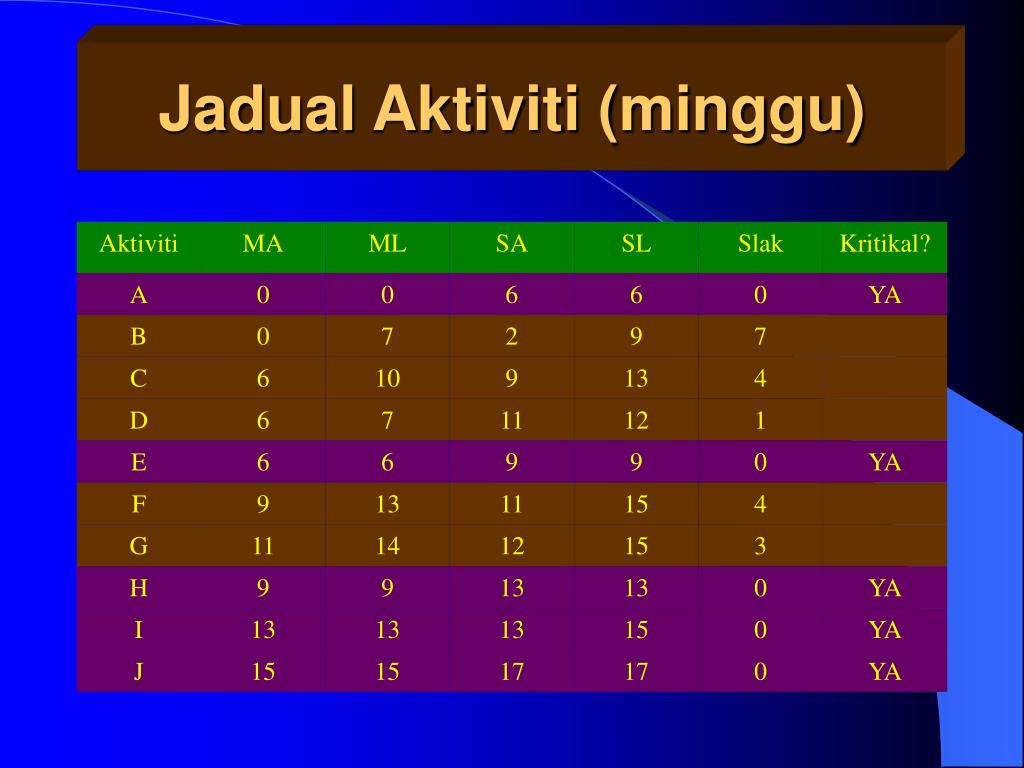 Jadual Aktiviti (minggu)

| Aktiviti | MA | ML | SA | SL | Slak | Kritikal? |
|---|---|---|---|---|---|---|
| A | 0 | 0 | 6 | 6 | 0 | YA |
| B | 0 | 7 | 2 | 9 | 7 | |
| C | 6 | 10 | 9 | 13 | 4 | |
| D | 6 | 7 | 11 | 12 | 1 | |
| E | 6 | 6 | 9 | 9 | 0 | YA |
| F | 9 | 13 | 11 | 15 | 4 | |
| G | 11 | 14 | 12 | 15 | 3 | |
| H | 9 | 9 | 13 | 13 | 0 | YA |
| I | 13 | 13 | 13 | 15 | 0 | YA |
| J | 15 | 15 | 17 | 17 | 0 | YA |